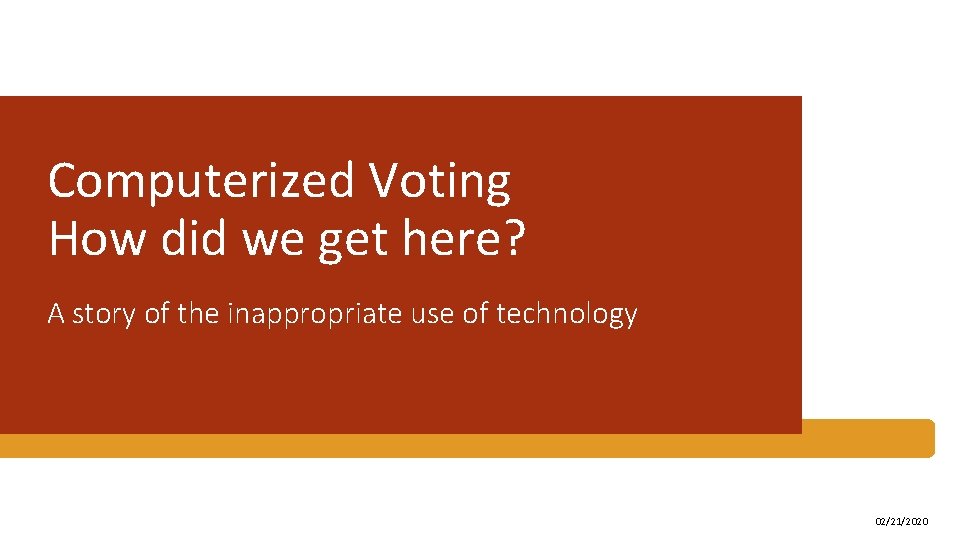 Computerized Voting
How did we get here?

A story of the inappropriate use of technology

02/21/2020